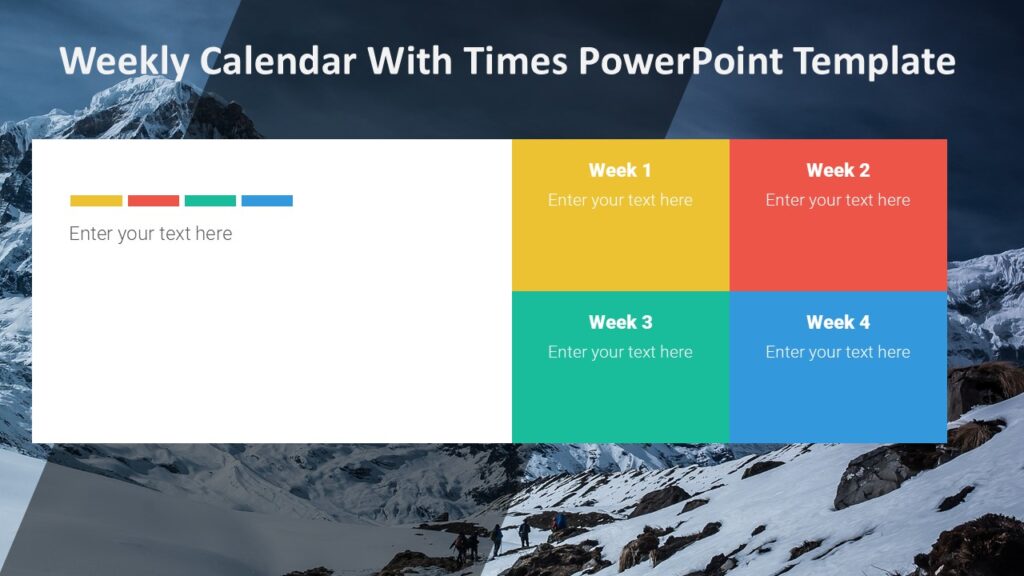 Weekly Calendar With Times PowerPoint Template

Enter your text here

Week 1
Enter your text here

Week 2
Enter your text here

Week 3
Enter your text here

Week 4
Enter your text here